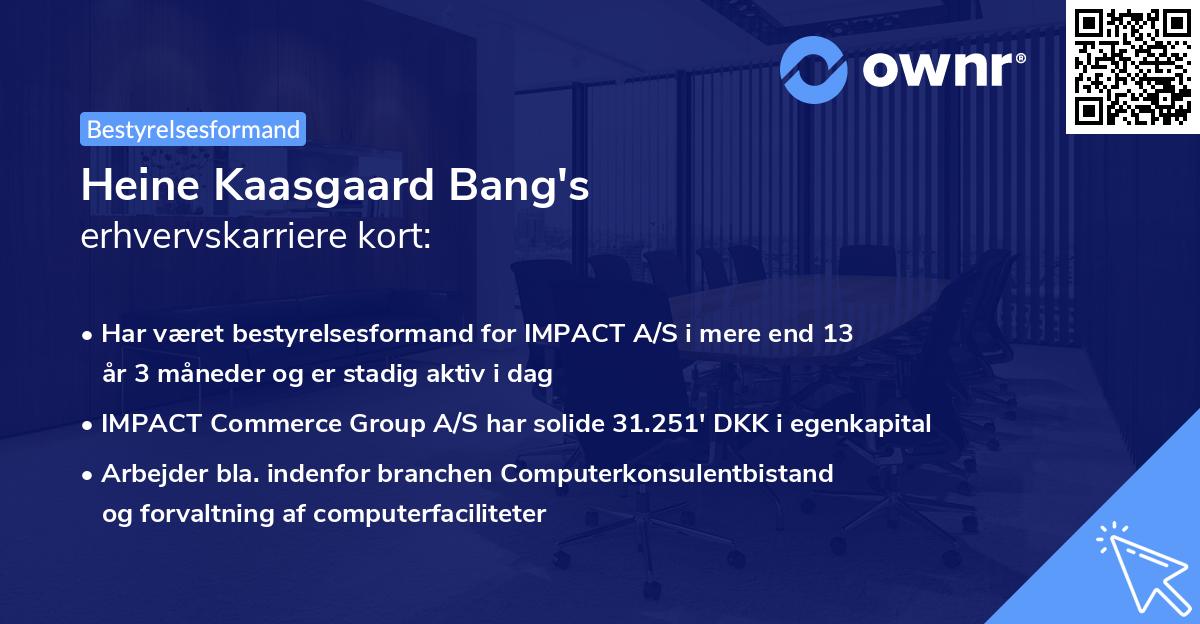 ownr®

Bestyrelsesformand

Heine Kaasgaard Bang's
erhvervskarriere kort:

• Har været bestyrelsesformand for IMPACT A/S i mere end 13 år 3 måneder og er stadig aktiv i dag
• IMPACT Commerce Group A/S har solide 31.251' DKK i egenkapital
• Arbejder bla. indenfor branchen Computerkonsulentbistand og forvaltning af computerfaciliteter